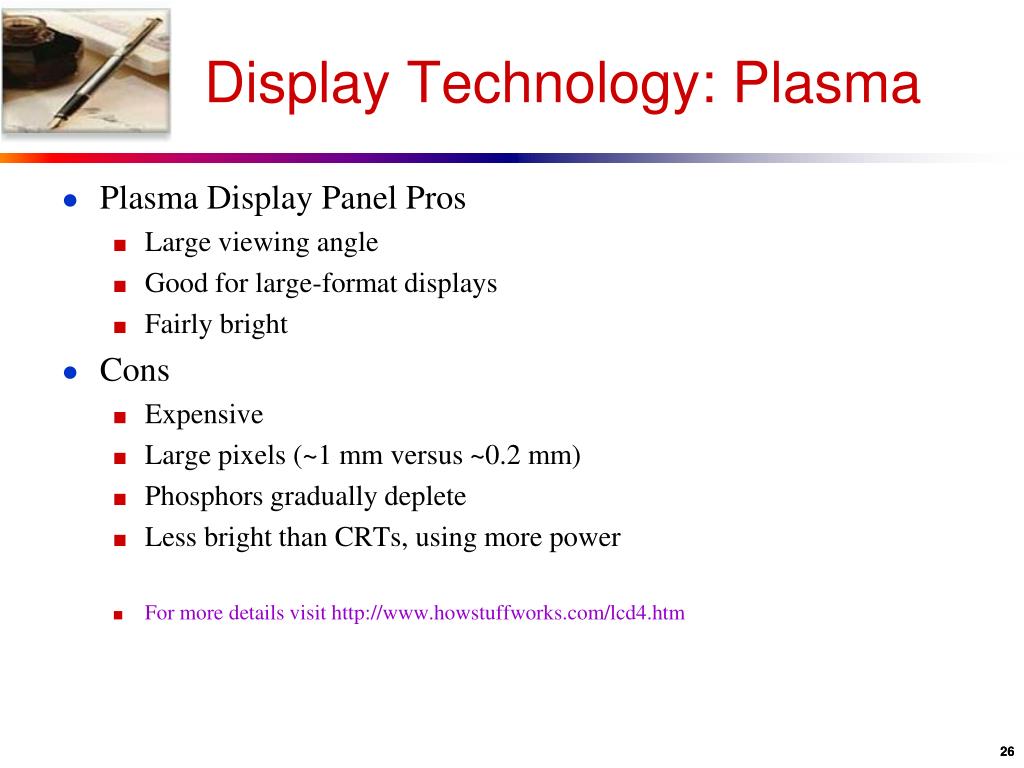 Display Technology: Plasma

- Plasma Display Panel Pros
  - Large viewing angle
  - Good for large-format displays
  - Fairly bright
- Cons
  - Expensive
  - Large pixels (~1 mm versus ~0.2 mm)
  - Phosphors gradually deplete
  - Less bright than CRTs, using more power

  - For more details visit http://www.howstuffworks.com/lcd4.htm

26